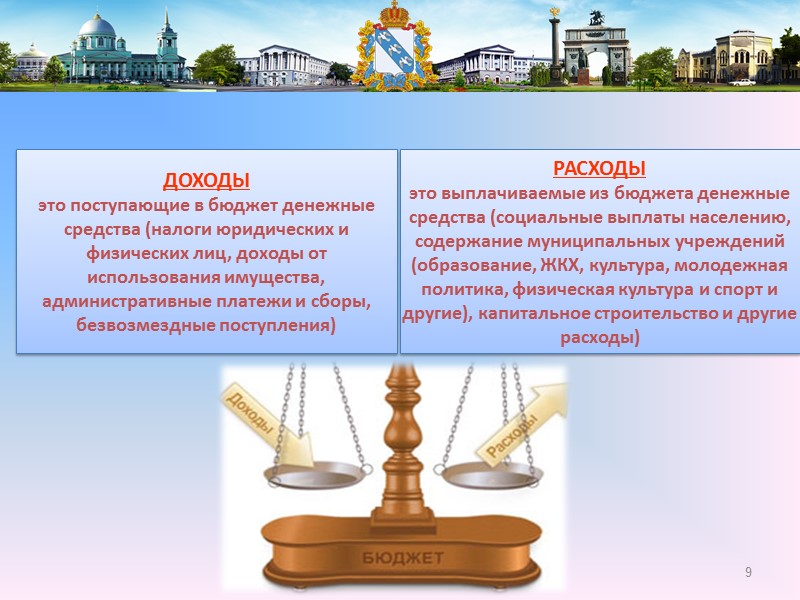 ДОХОДЫ
это поступающие в бюджет денежные средства (налоги юридических и физических лиц, доходы от использования имущества, административные платежи и сборы, безвозмездные поступления)

РАСХОДЫ
это выплачиваемые из бюджета денежные средства (социальные выплаты населению, содержание муниципальных учреждений (образование, ЖКХ, культура, молодежная политика, физическая культура и спорт и другие), капитальное строительство и другие расходы)

Доходы

Расходы

БЮДЖЕТ

9